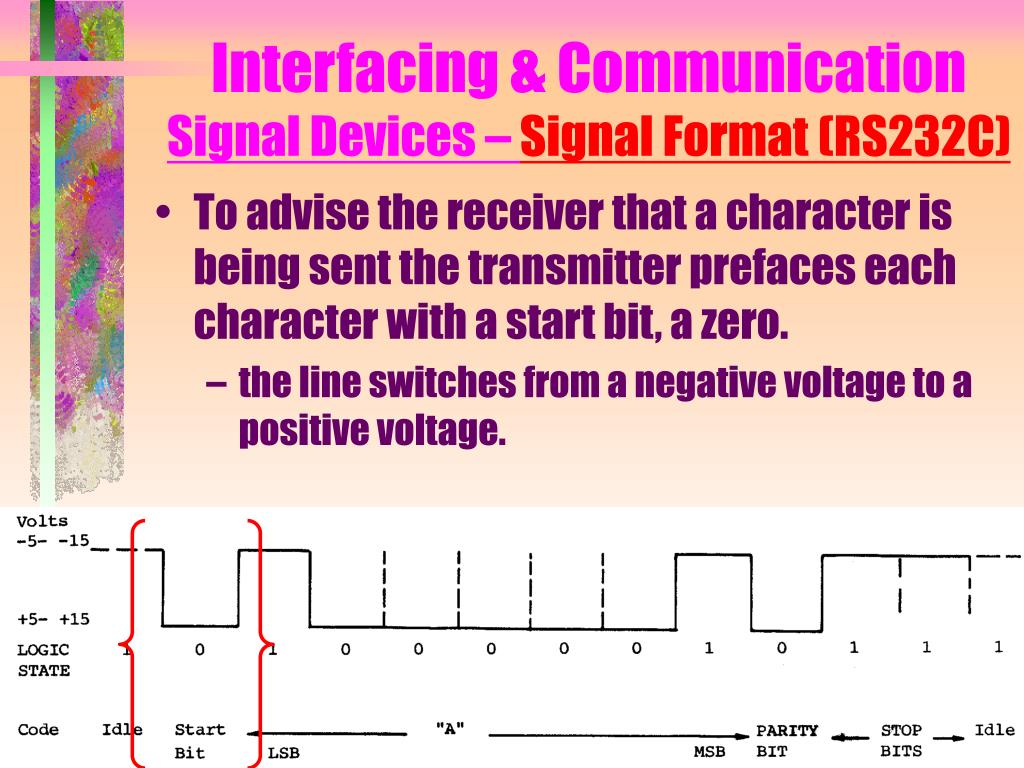 Interfacing & Communication
Signal Devices – Signal Format (RS232C)

• To advise the receiver that a character is being sent the transmitter prefaces each character with a start bit, a zero.
– the line switches from a negative voltage to a positive voltage.

Volts
-5- -15

+5- +15

LOGIC STATE 1 0 1 0 0 0 0 0 1 0 1 1 1

Code Idle Start Bit LSB "A" MSB PARITY BIT STOP BITS Idle